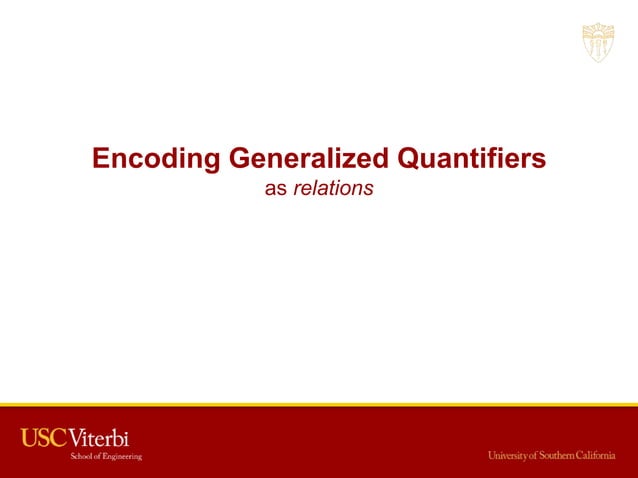 Encoding Generalized Quantifiers
as relations

USC Viterbi
School of Engineering

University of Southern California